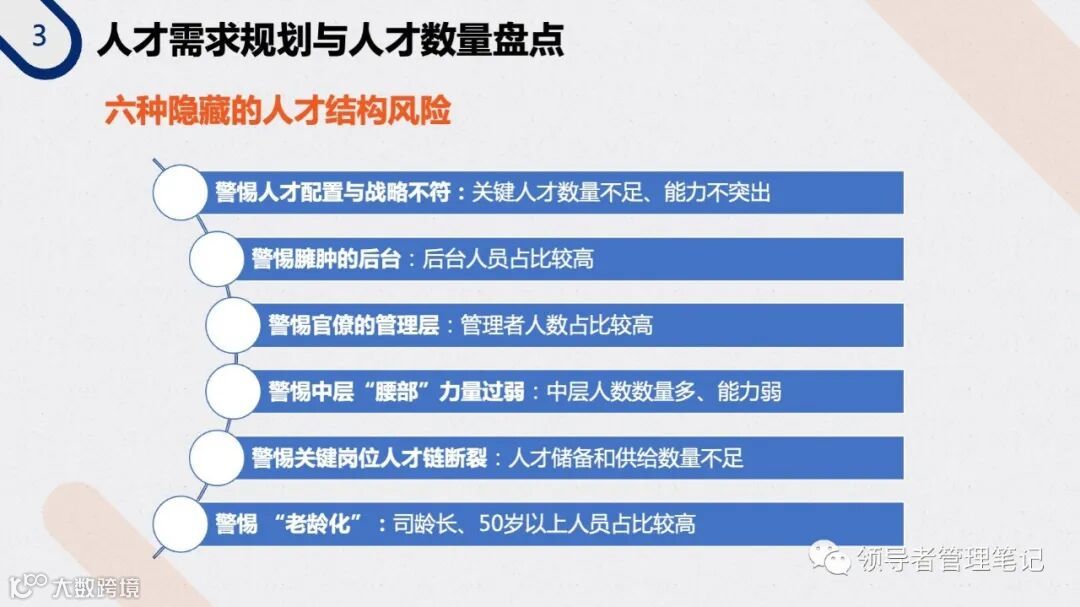 3

人才需求规划与人才数量盘点

六种隐藏的人才结构风险

警惕人才配置与战略不符：关键人才数量不足、能力不突出

警惕臃肿的后台：后台人员占比较高

警惕官僚的管理层：管理者人数占比较高

警惕中层“腰部”力量过弱：中层人数数量多、能力弱

警惕关键岗位人才链断裂：人才储备和供给数量不足

警惕 “老龄化”：司龄长、50岁以上人员占比较高

领导者管理笔记

大数跨境